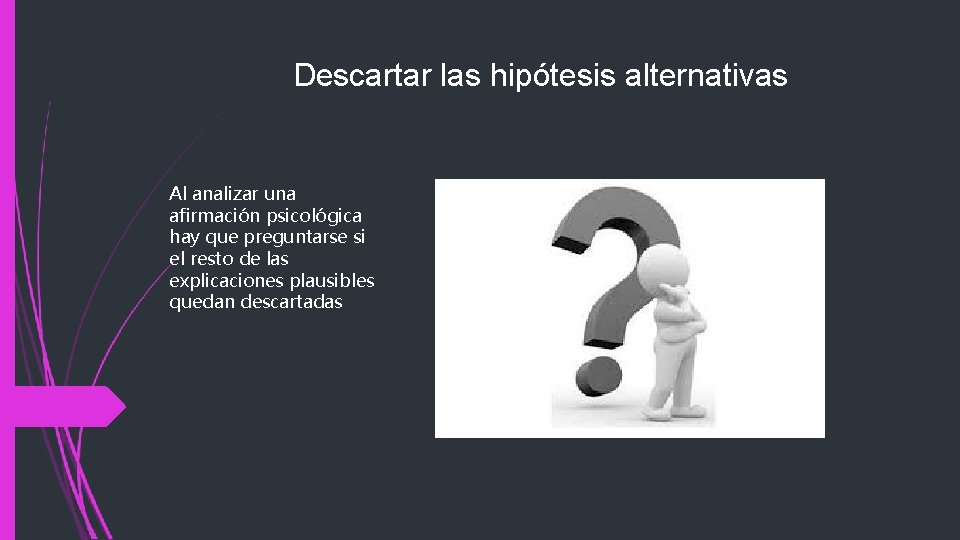 Descartar las hipótesis alternativas

Al analizar una afirmación psicológica hay que preguntarse si el resto de las explicaciones plausibles quedan descartadas